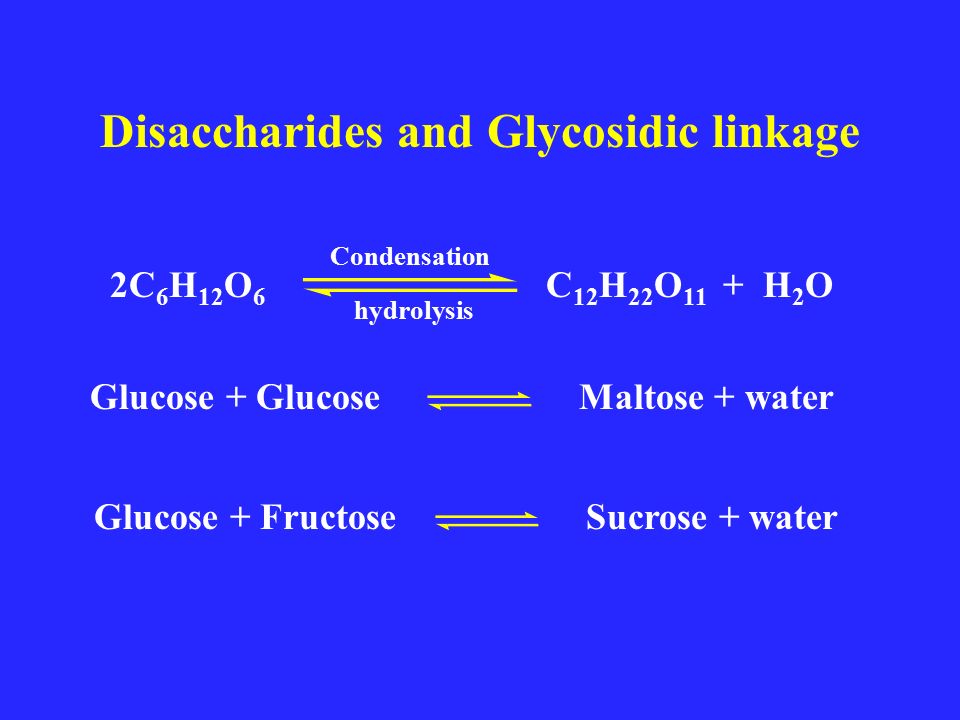 Disaccharides and Glycosidic linkage

$2C_6H_{12}O_6 \underset{\text{hydrolysis}}{\overset{\text{Condensation}}{\rightleftharpoons}} C_{12}H_{22}O_{11} + H_2O$

Glucose + Glucose $\rightleftharpoons$ Maltose + water

Glucose + Fructose $\rightleftharpoons$ Sucrose + water